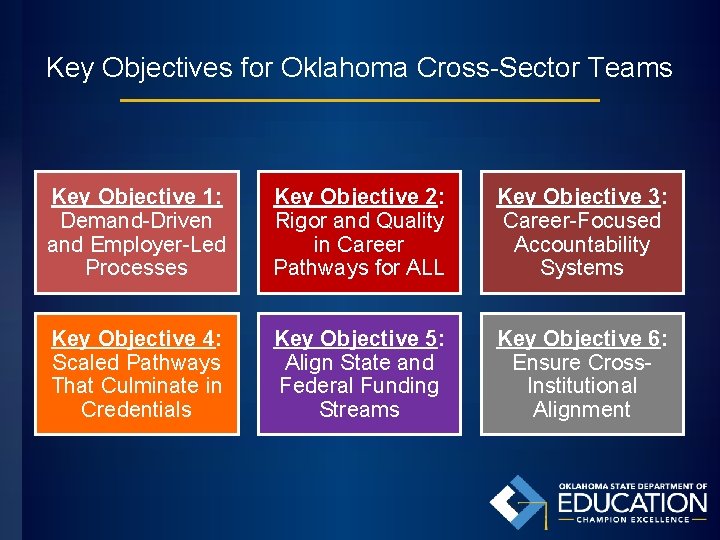 Key Objectives for Oklahoma Cross-Sector Teams

Key Objective 1: Demand-Driven and Employer-Led Processes

Key Objective 2: Rigor and Quality in Career Pathways for ALL

Key Objective 3: Career-Focused Accountability Systems

Key Objective 4: Scaled Pathways That Culminate in Credentials

Key Objective 5: Align State and Federal Funding Streams

Key Objective 6: Ensure Cross-Institutional Alignment

OKLAHOMA STATE DEPARTMENT OF EDUCATION
CHAMPION EXCELLENCE